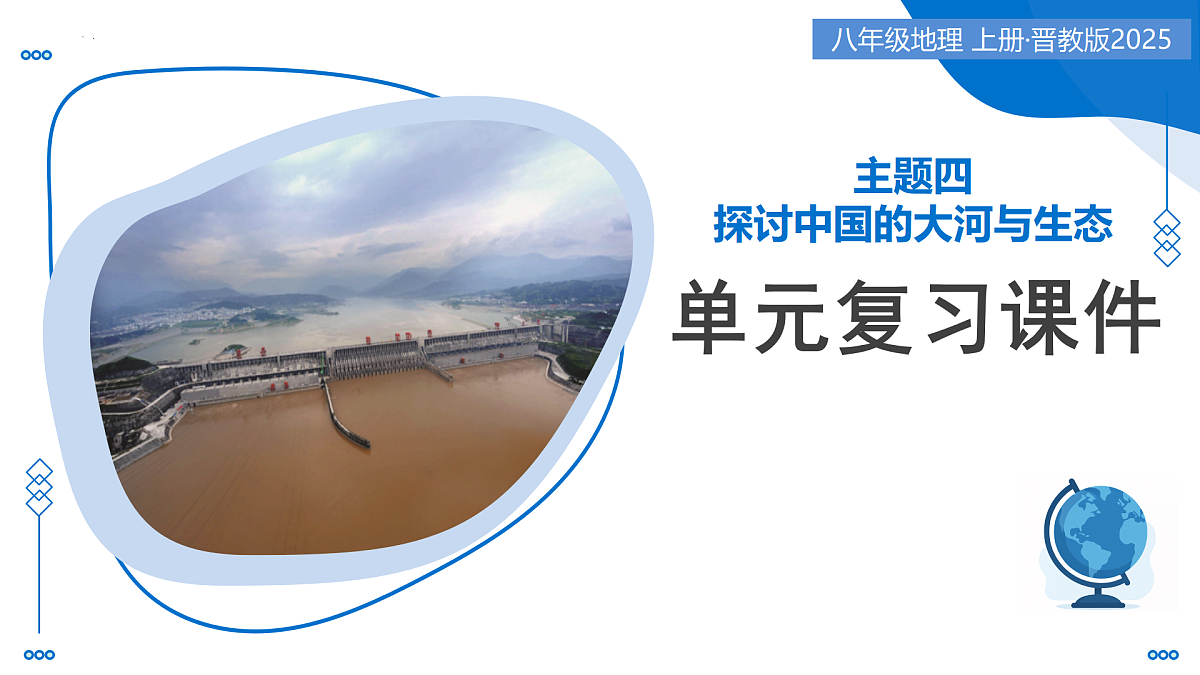 八年级地理 上册·晋教版2025

主题四
探讨中国的大河与生态

单元复习课件